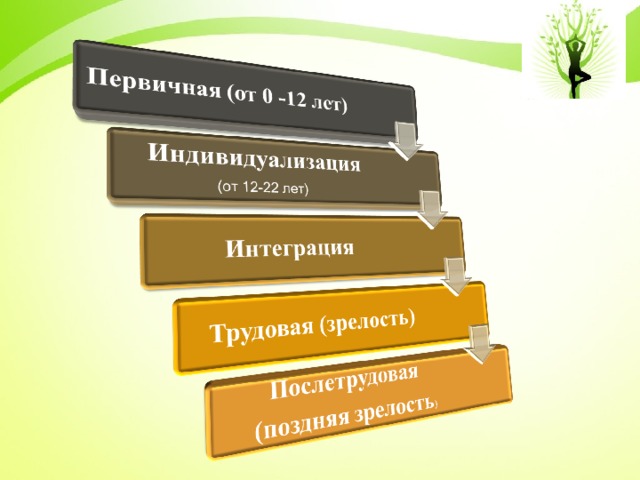 Первичная (от 0 -12 лет)

Индивидуализация
(от 12-22 лет)

Интеграция

Трудовая (зрелость)

Послетрудовая
(поздняя зрелость)